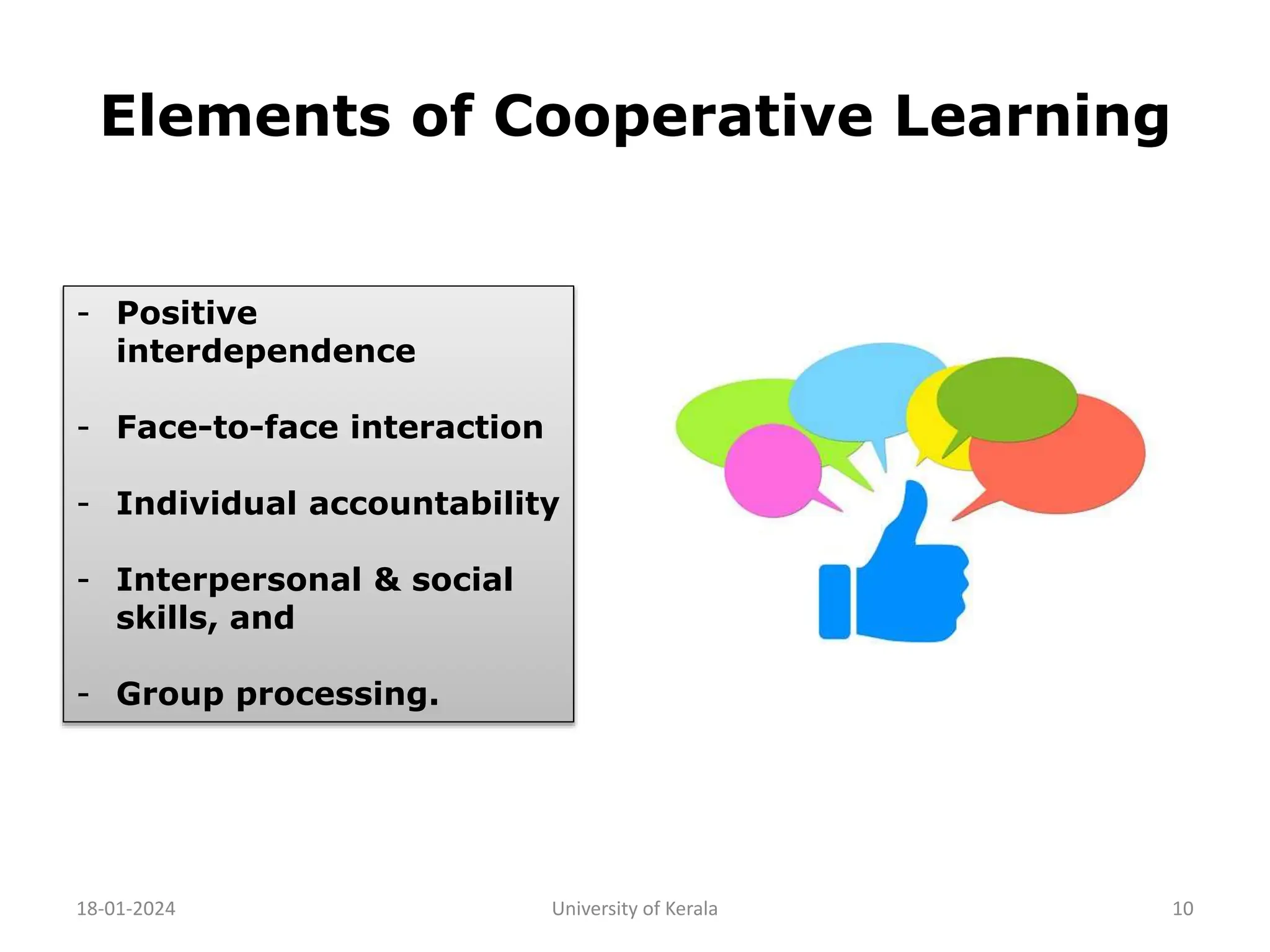 Elements of Cooperative Learning

- Positive interdependence

- Face-to-face interaction

- Individual accountability

- Interpersonal & social skills, and

- Group processing.

18-01-2024

University of Kerala

10